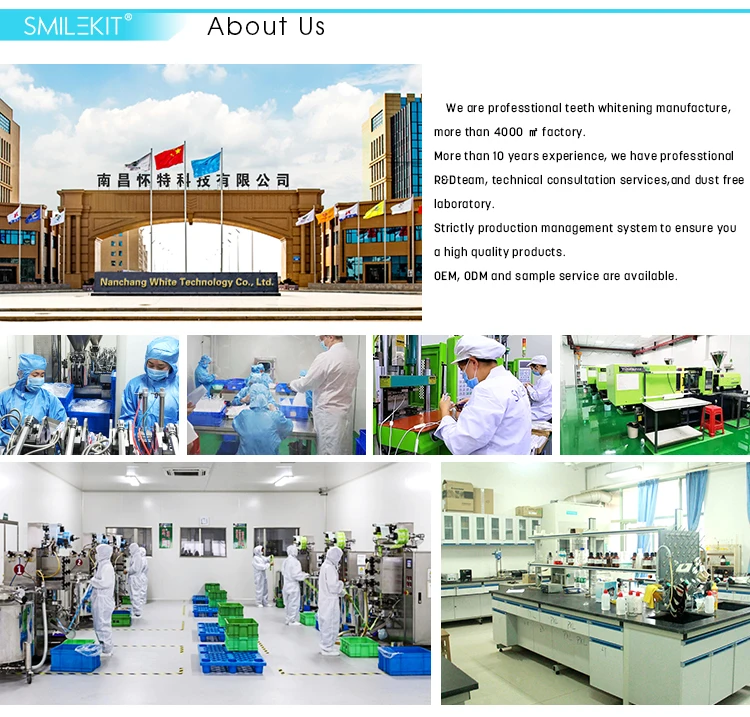 SMILEKIT®

About Us

南昌怀特科技有限公司

Nanchang White Technology Co., Ltd.

We are professtional teeth whitening manufacture, more than 4000 ㎡ factory.
More than 10 years experience, we have professtional R&Dteam, technical consultation services,and dust free laboratory.
Strictly production management system to ensure you a high quality products.
OEM, ODM and sample service are available.